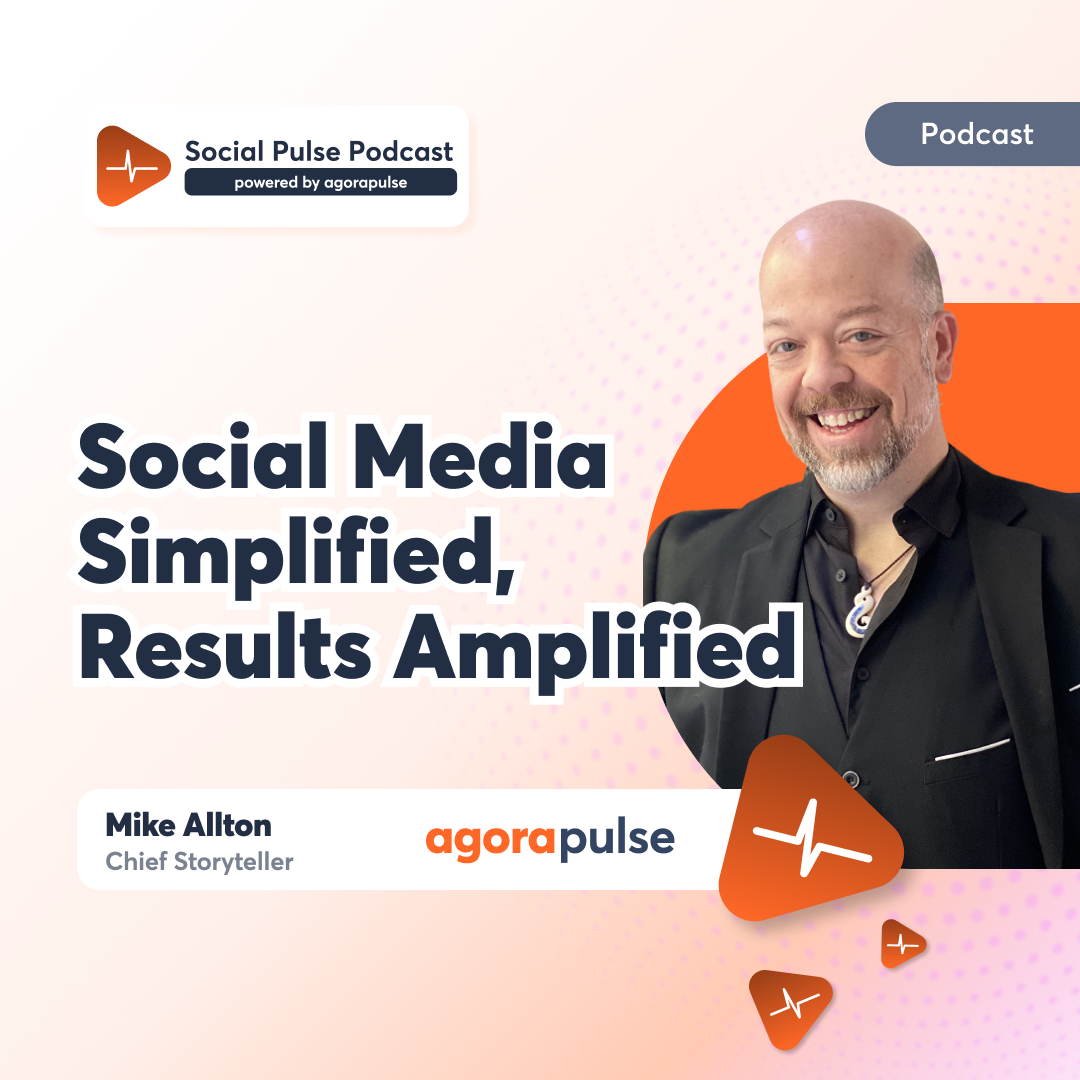 Social Pulse Podcast
powered by agorapulse

Podcast

Social Media Simplified, Results Amplified

Mike Allton
Chief Storyteller

agorapulse